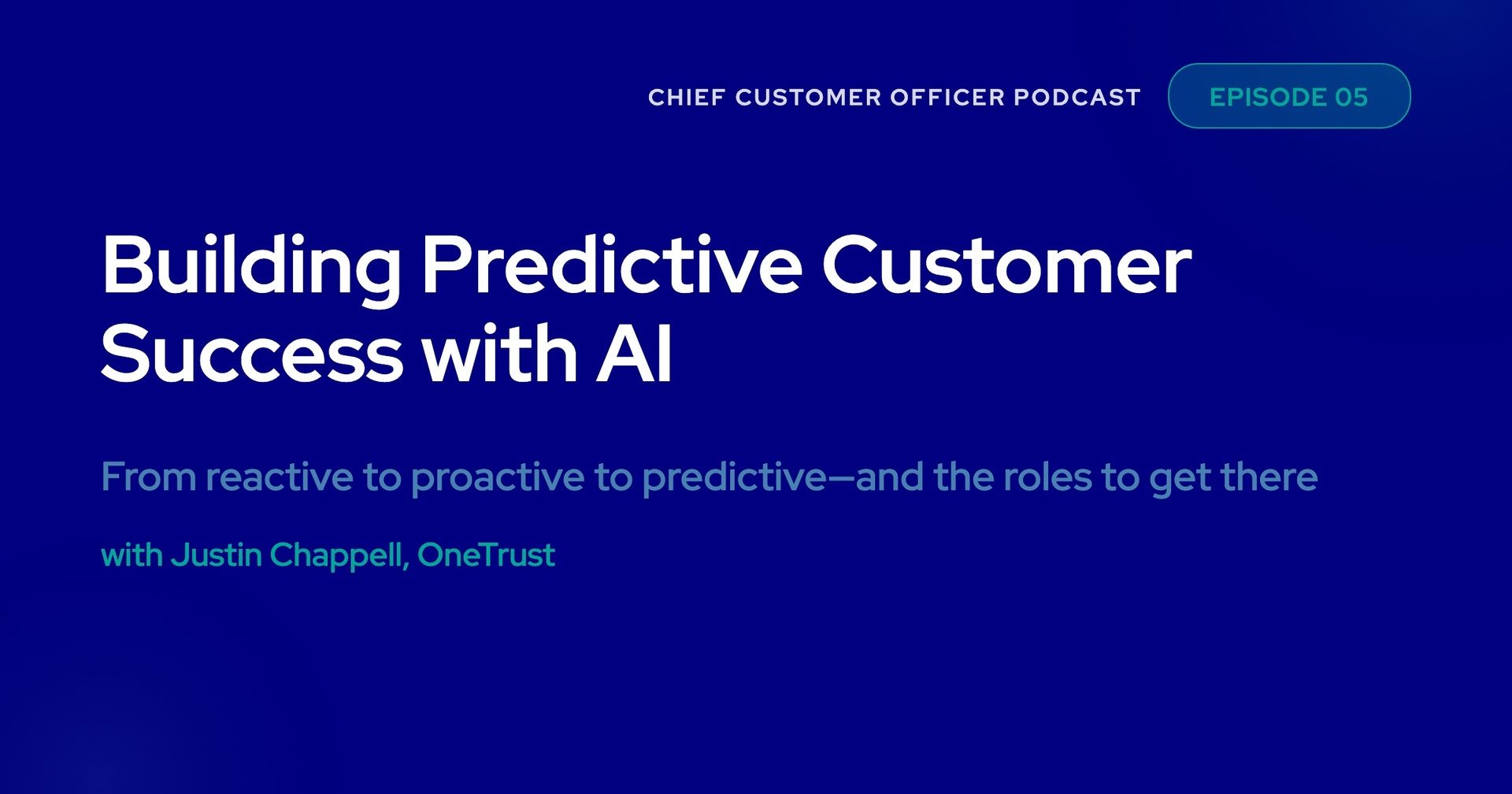 CHIEF CUSTOMER OFFICER PODCAST

EPISODE 05

Building Predictive Customer Success with AI

From reactive to proactive to predictive—and the roles to get there

with Justin Chappell, OneTrust